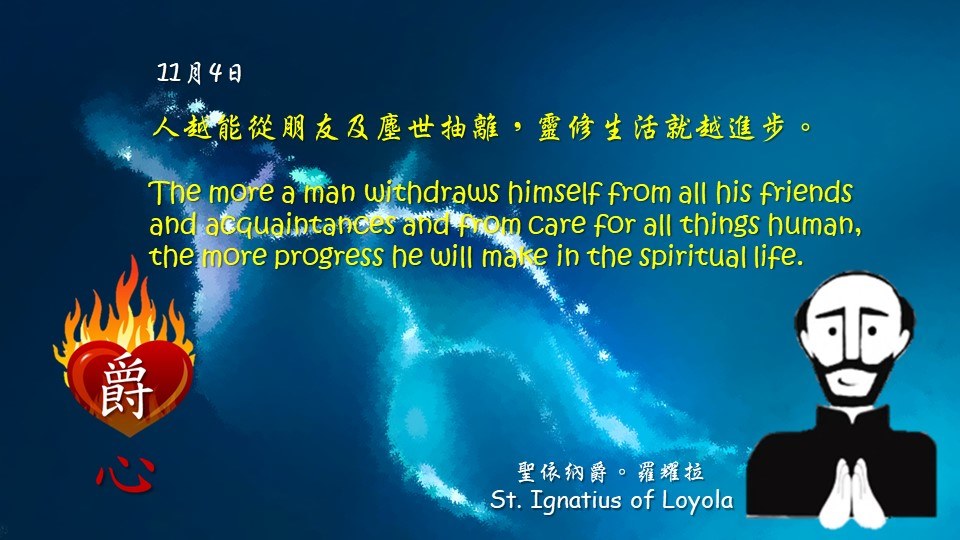 11月4日

人越能從朋友及塵世抽離，靈修生活就越進步。

The more a man withdraws himself from all his friends and acquaintances and from care for all things human, the more progress he will make in the spiritual life.

爵

心

聖依納爵。羅耀拉
St. Ignatius of Loyola